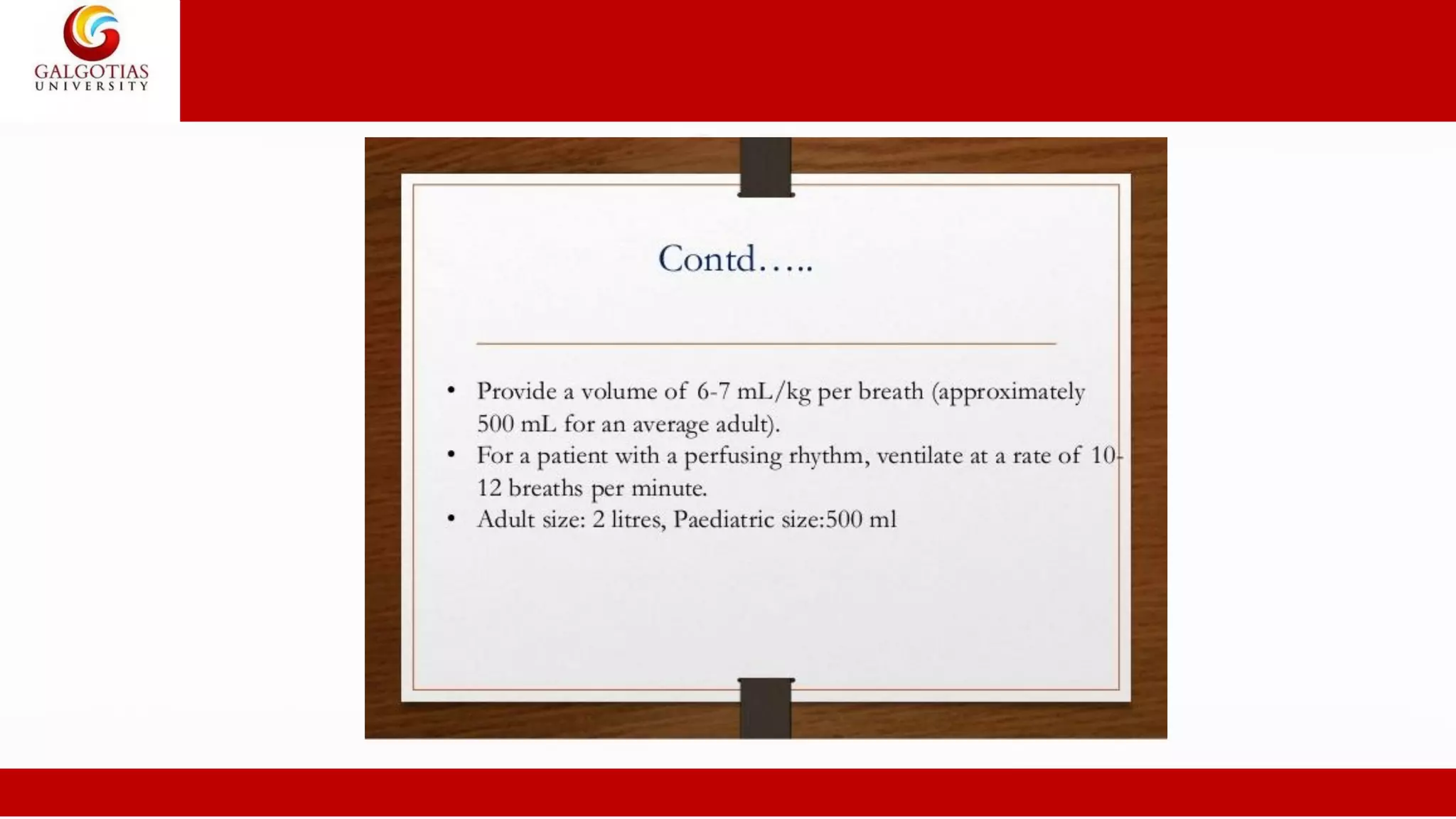 GALGOTIAS
UNIVERSITY

Contd…..

• Provide a volume of 6-7 mL/kg per breath (approximately 500 mL for an average adult).
• For a patient with a perfusing rhythm, ventilate at a rate of 10-12 breaths per minute.
• Adult size: 2 litres, Paediatric size:500 ml